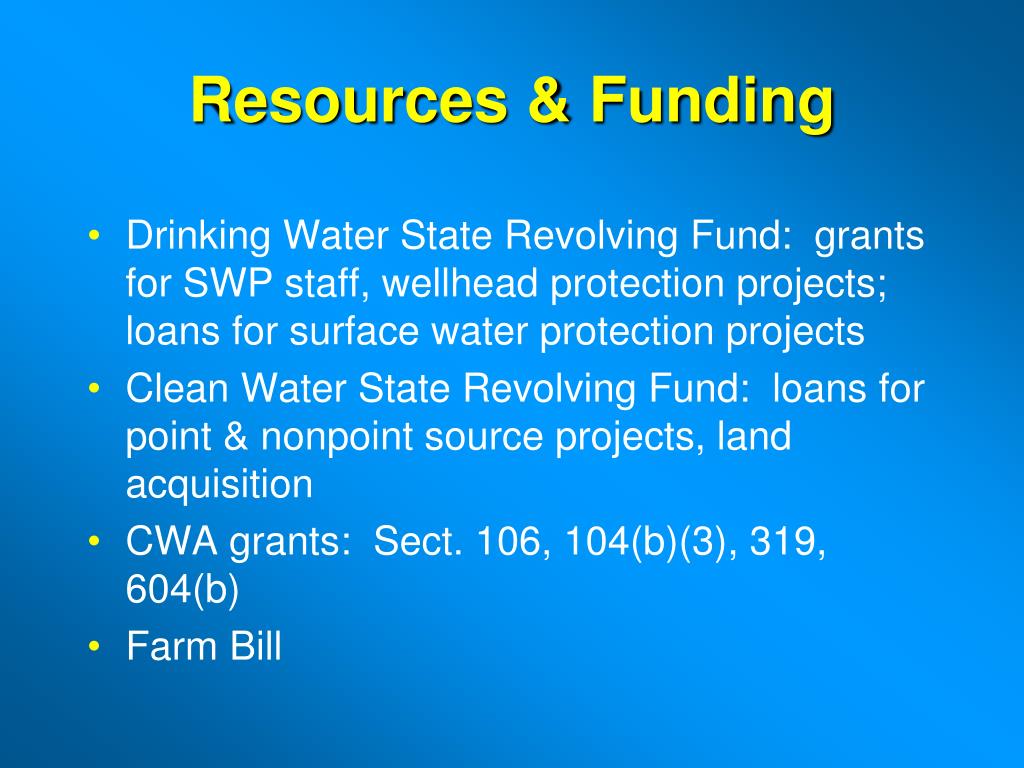 Resources & Funding

• Drinking Water State Revolving Fund: grants for SWP staff, wellhead protection projects; loans for surface water protection projects
• Clean Water State Revolving Fund: loans for point & nonpoint source projects, land acquisition
• CWA grants: Sect. 106, 104(b)(3), 319, 604(b)
• Farm Bill